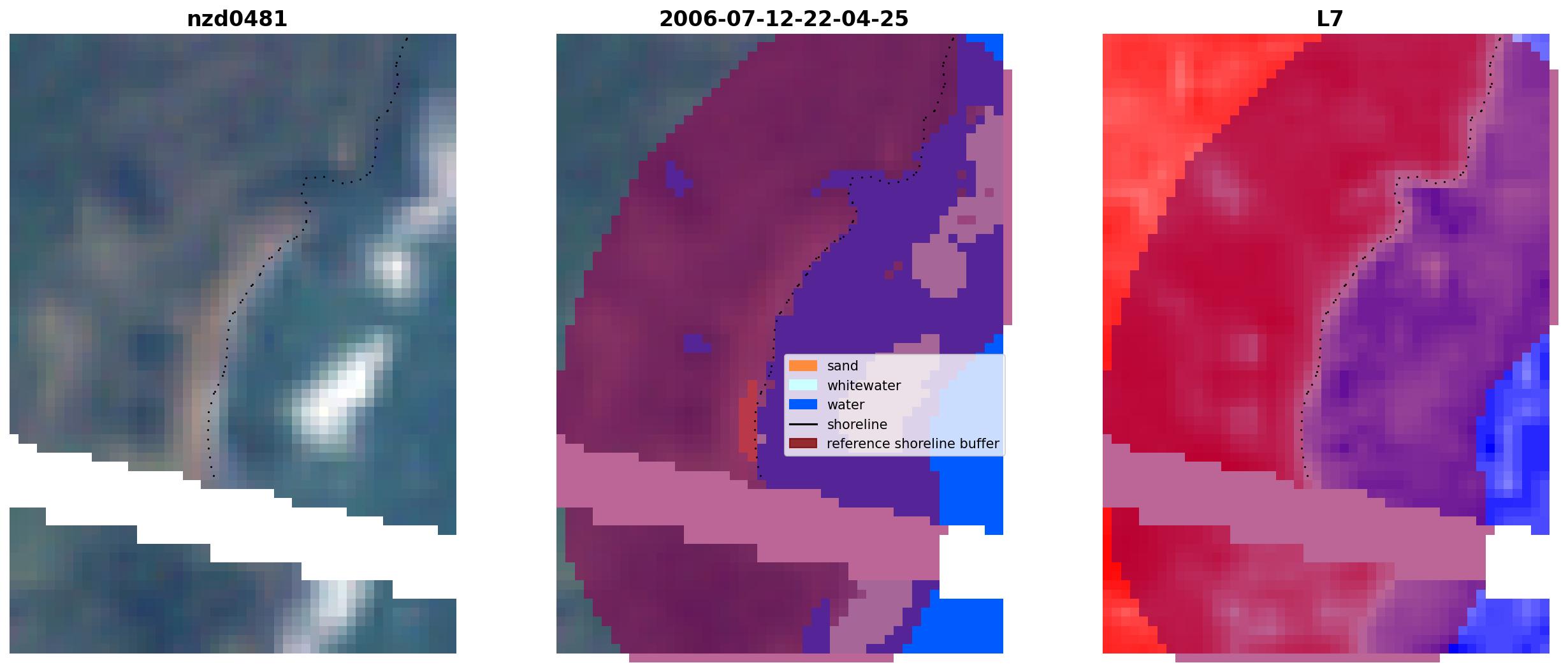 nzd0481

2006-07-12-22-04-25

sand
whitewater
water
shoreline
reference shoreline buffer

L7